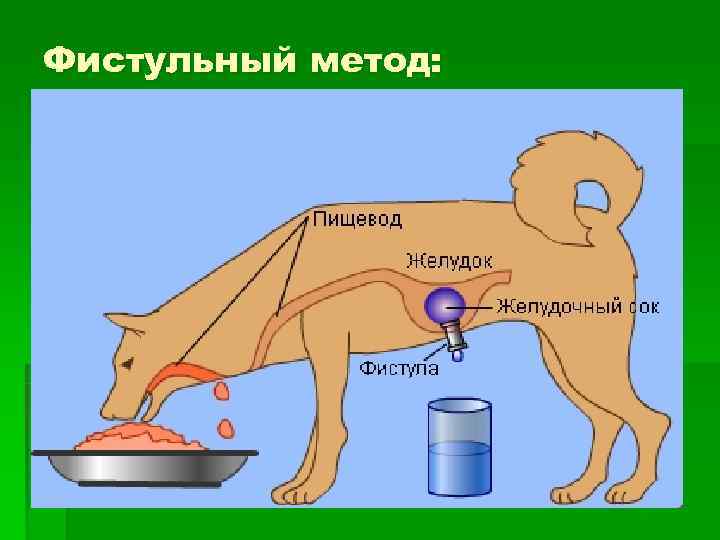 Фистульный метод:

Пищевод

Желудок

Желудочный сок

Фистула